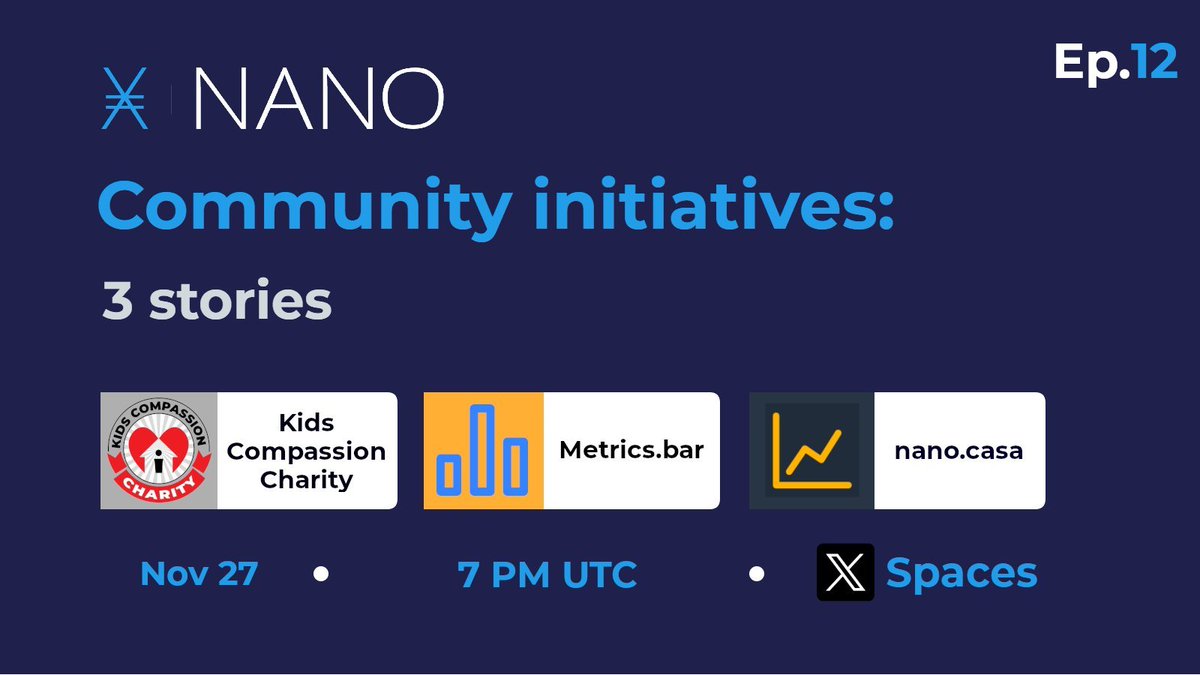 NANO

Ep.12

Community initiatives:

3 stories

KIDS COMPASSION CHARITY

Kids Compassion Charity

Metrics.bar

nano.casa

Nov 27 • 7 PM UTC • Spaces